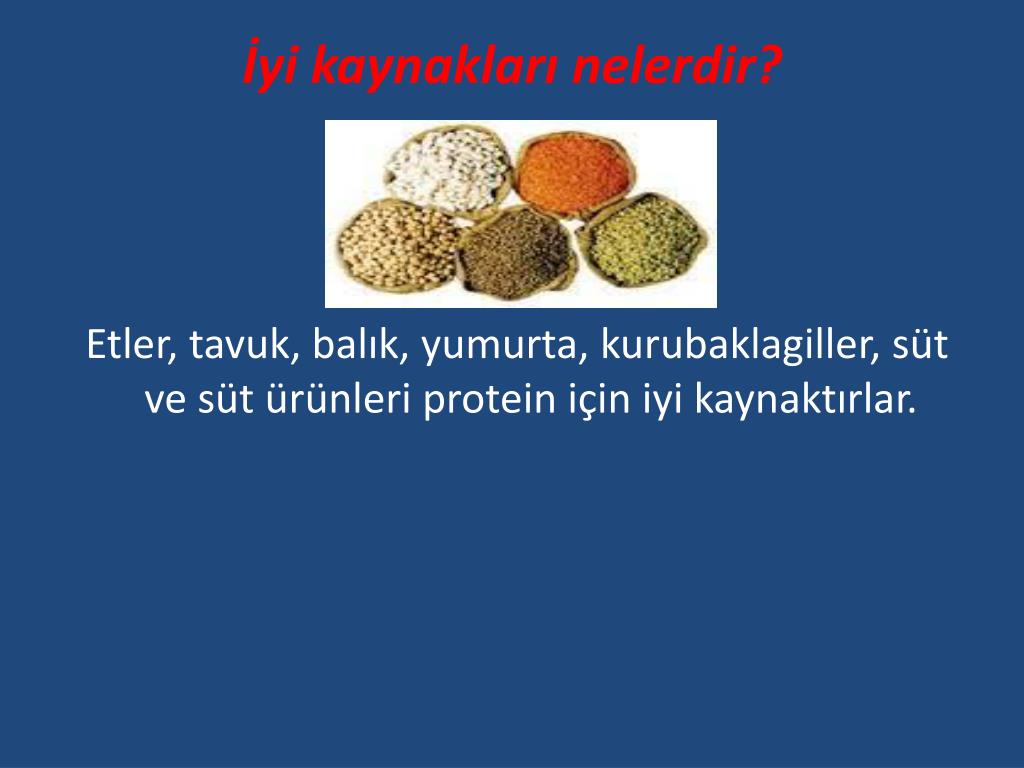 İyi kaynakları nelerdir?

Etler, tavuk, balık, yumurta, kurubaklagiller, süt ve süt ürünleri protein için iyi kaynaktırlar.